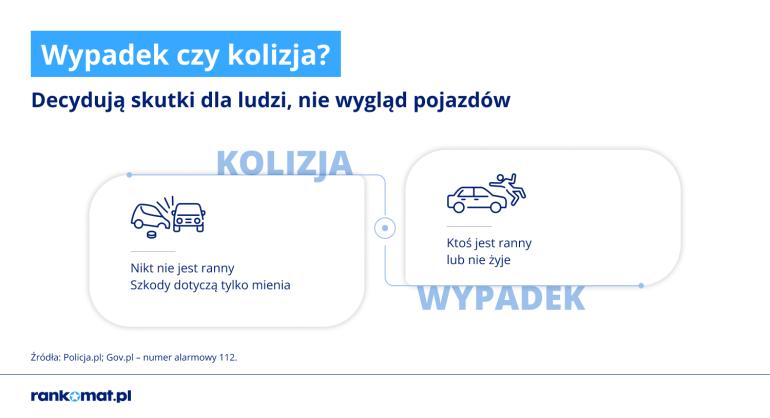 Wypadek czy kolizja?

Decydują skutki dla ludzi, nie wygląd pojazdów

KOLIZJA

Nikt nie jest ranny
Szkody dotyczą tylko mienia

Ktoś jest ranny
lub nie żyje

WYPADEK

Źródła: Policja.pl; Gov.pl – numer alarmowy 112.

rankomat.pl